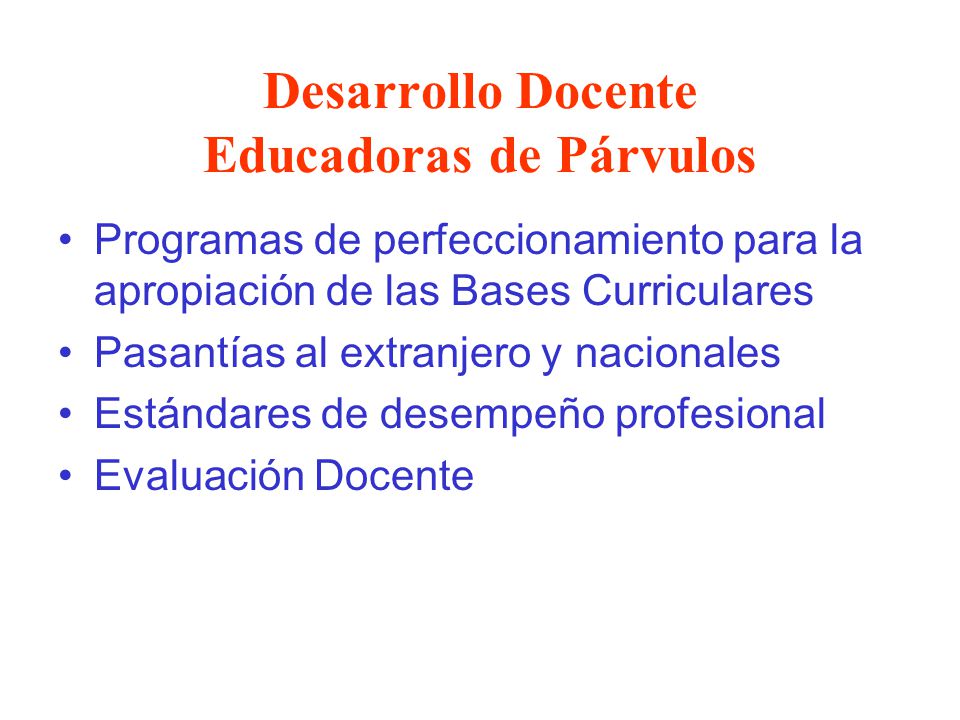 Desarrollo Docente
Educadoras de Párvulos

• Programas de perfeccionamiento para la apropiación de las Bases Curriculares
• Pasantías al extranjero y nacionales
• Estándares de desempeño profesional
• Evaluación Docente